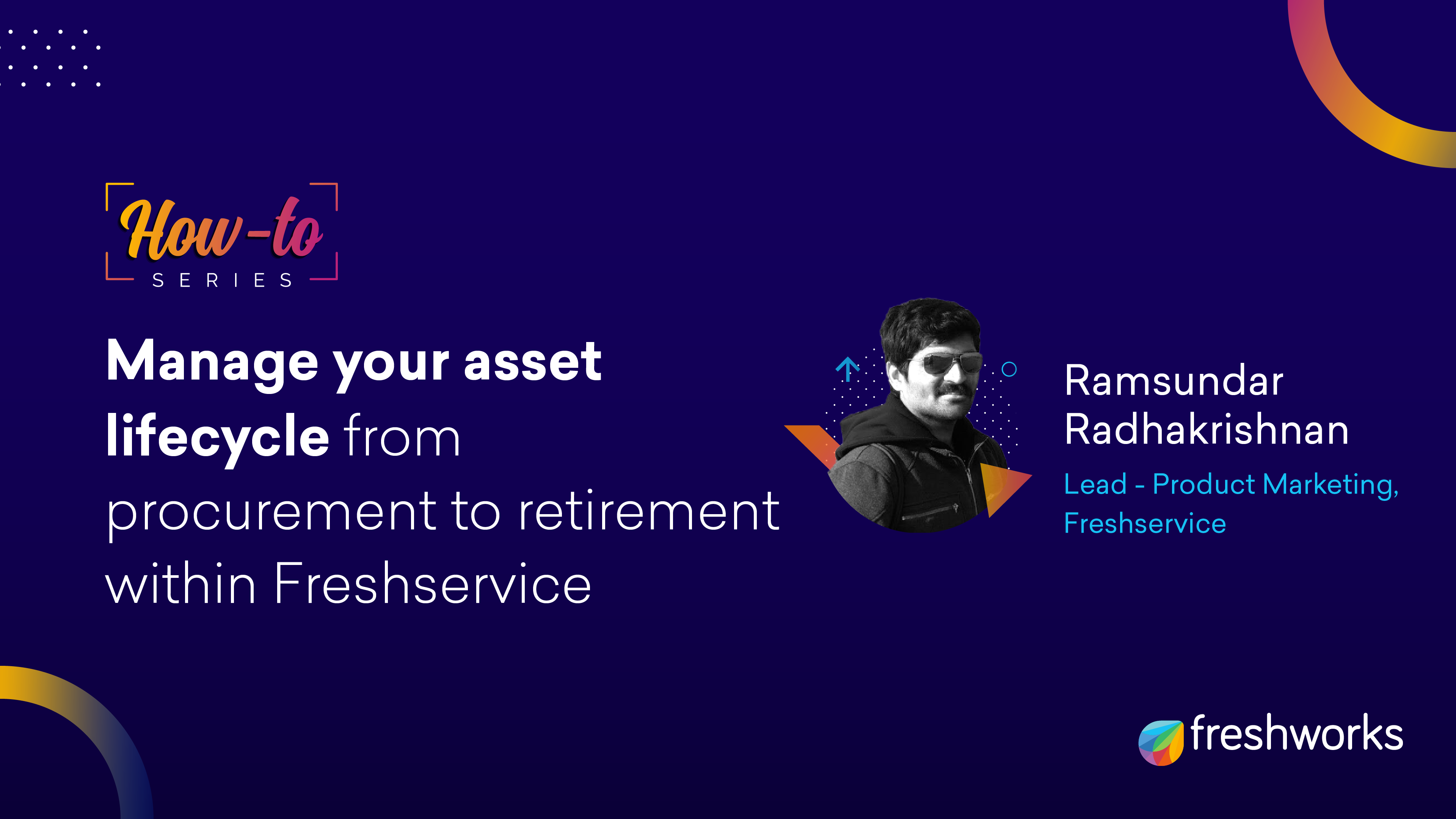 How-to
SERIES

Manage your asset lifecycle from procurement to retirement within Freshservice

Ramsundar Radhakrishnan

Lead - Product Marketing, Freshservice

freshworks